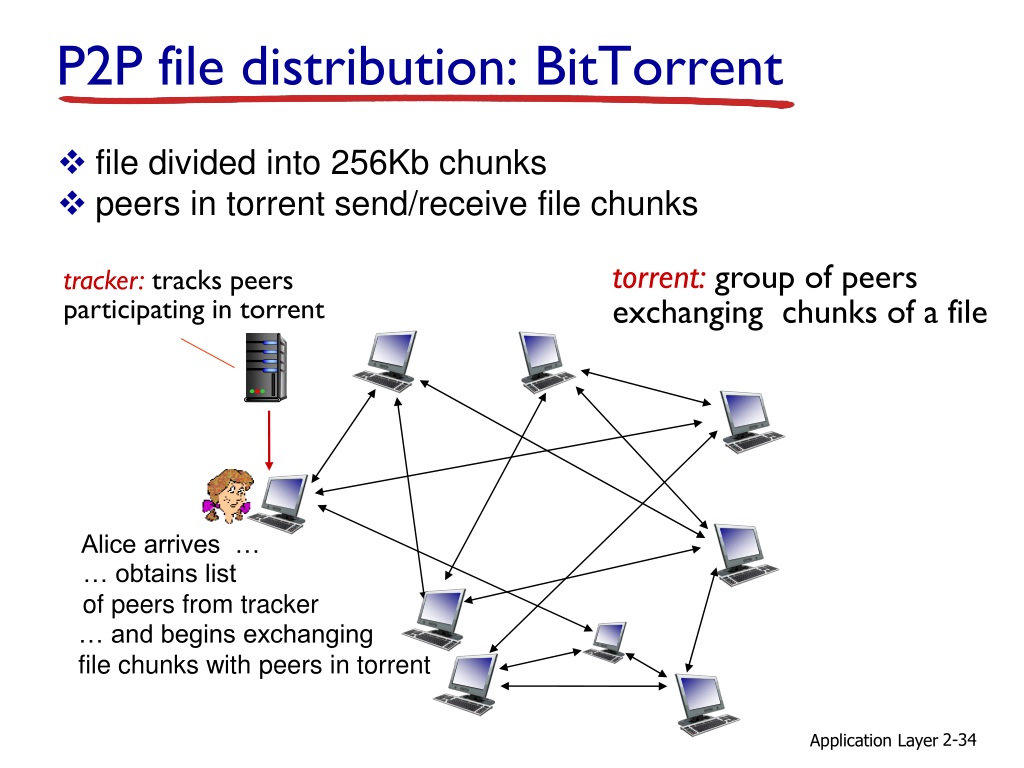 P2P file distribution: BitTorrent

❖ file divided into 256Kb chunks
❖ peers in torrent send/receive file chunks

tracker: tracks peers participating in torrent

torrent: group of peers exchanging chunks of a file

Alice arrives …
… obtains list of peers from tracker
… and begins exchanging file chunks with peers in torrent

Application Layer 2-34